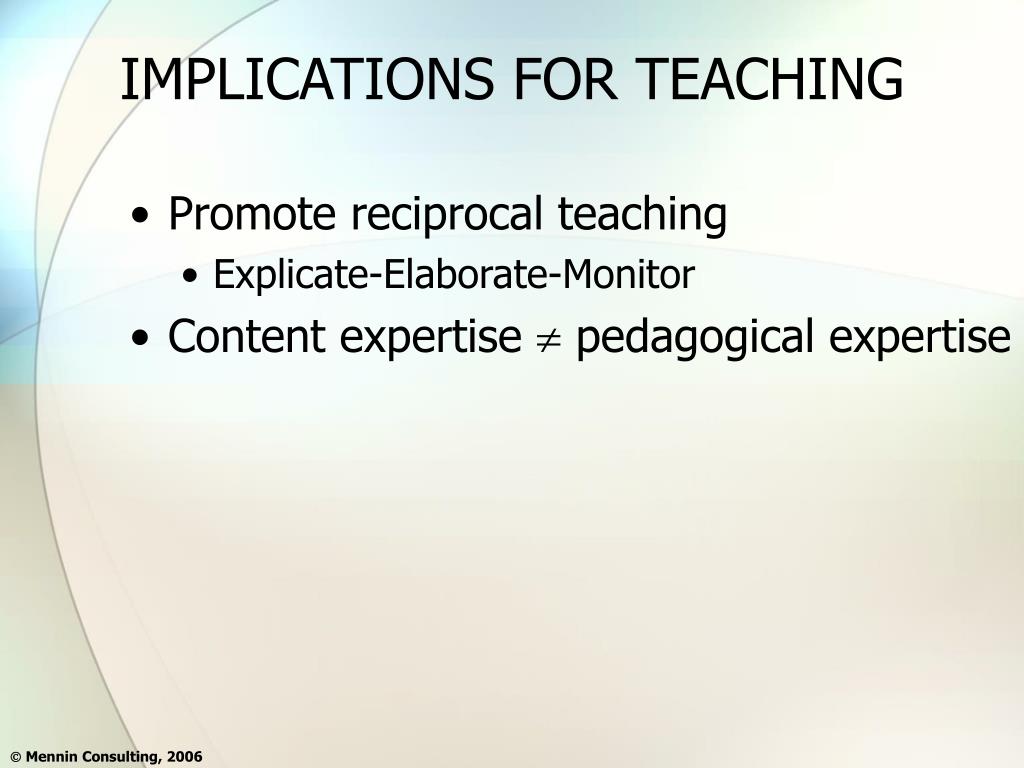 IMPLICATIONS FOR TEACHING

• Promote reciprocal teaching
  • Explicate-Elaborate-Monitor
• Content expertise $\neq$ pedagogical expertise

© Mennin Consulting, 2006